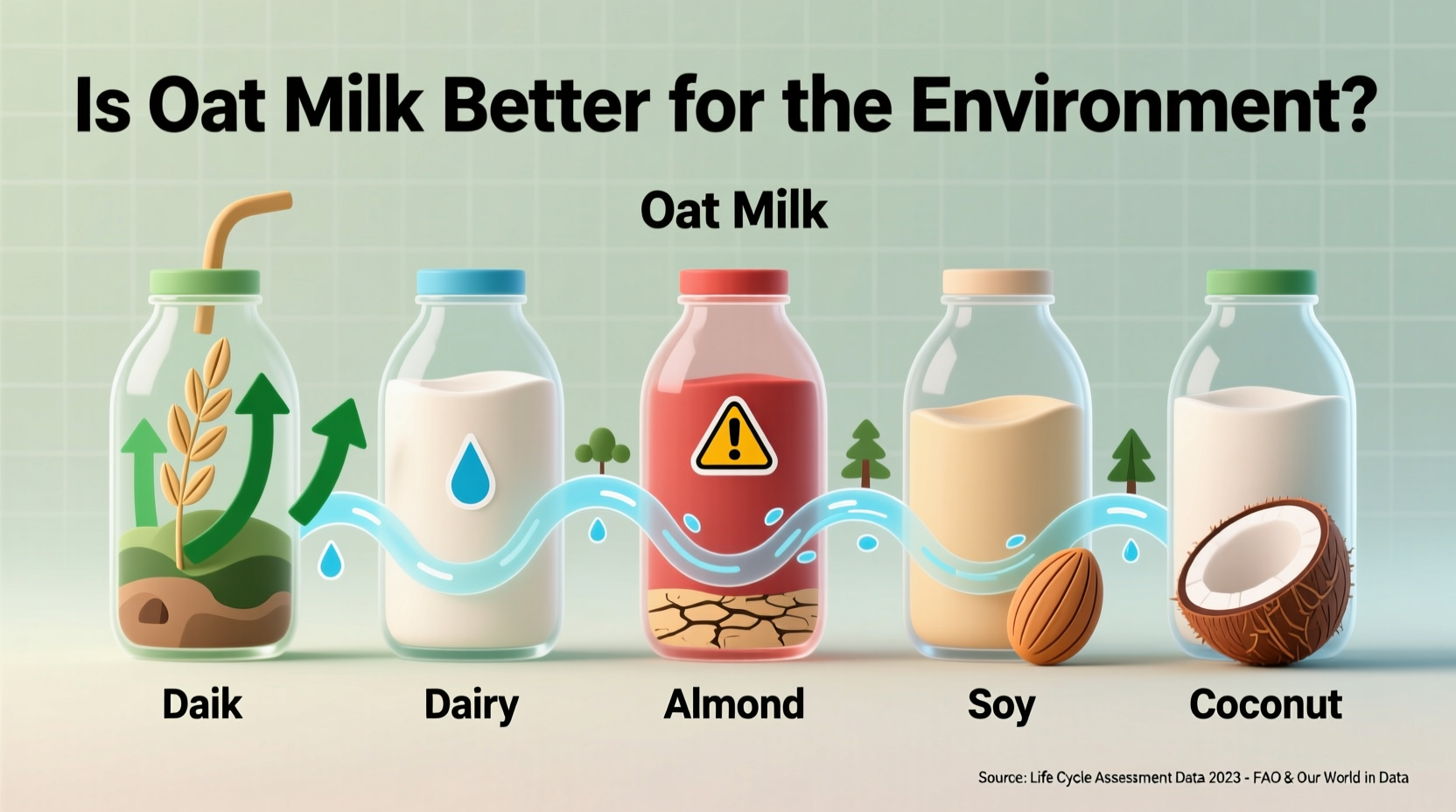 Is Oat Milk Better for the Environment?

Oat Milk

Daik

Dairy

Almond

Soy

Coconut

Source: Life Cycle Assessment Data 2023 - FAO & Our World in Data